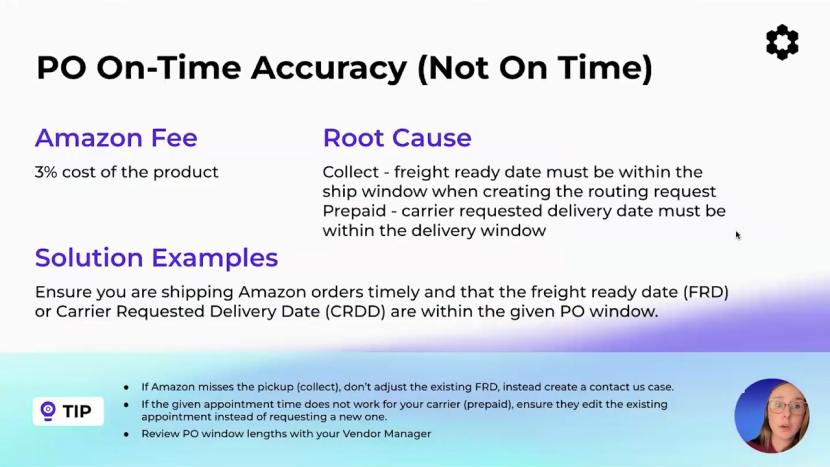 PO On-Time Accuracy (Not On Time)

Amazon Fee

3% cost of the product

Root Cause

Collect - freight ready date must be within the ship window when creating the routing request
Prepaid - carrier requested delivery date must be within the delivery window

Solution Examples

Ensure you are shipping Amazon orders timely and that the freight ready date (FRD) or Carrier Requested Delivery Date (CRDD) are within the given PO window.

TIP

- If Amazon misses the pickup (collect), don't adjust the existing FRD, instead create a contact us case.
- If the given appointment time does not work for your carrier (prepaid), ensure they edit the existing appointment instead of requesting a new one.
- Review PO window lengths with your Vendor Manager